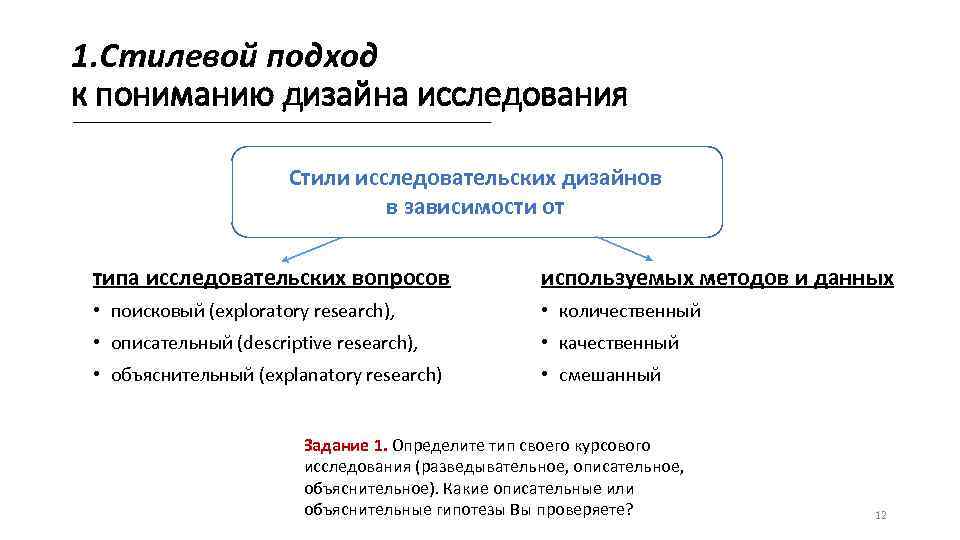 1.Стилевой подход
к пониманию дизайна исследования

Стили исследовательских дизайнов
в зависимости от

типа исследовательских вопросов
• поисковый (exploratory research),
• описательный (descriptive research),
• объяснительный (explanatory research)

используемых методов и данных
• количественный
• качественный
• смешанный

Задание 1. Определите тип своего курсового исследования (разведывательное, описательное, объяснительное). Какие описательные или объяснительные гипотезы Вы проверяете?

12